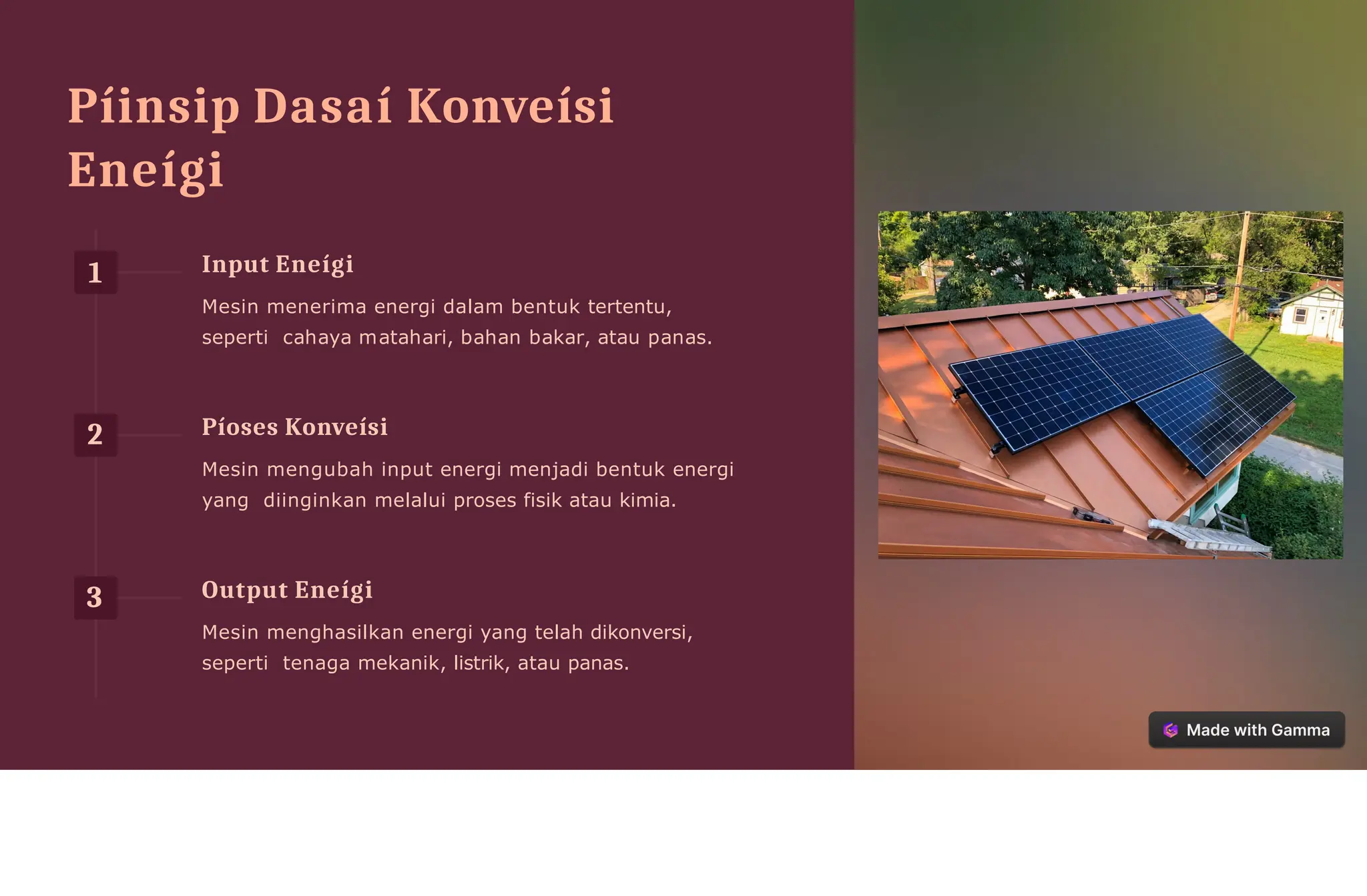 Píinsip Dasaí Konveísi Eneígi

1

Input Eneígi

Mesin menerima energi dalam bentuk tertentu, seperti cahaya matahari, bahan bakar, atau panas.

2

Píoses Konveísi

Mesin mengubah input energi menjadi bentuk energi yang diinginkan melalui proses fisik atau kimia.

3

Output Eneígi

Mesin menghasilkan energi yang telah dikonversi, seperti tenaga mekanik, listrik, atau panas.

Made with Gamma